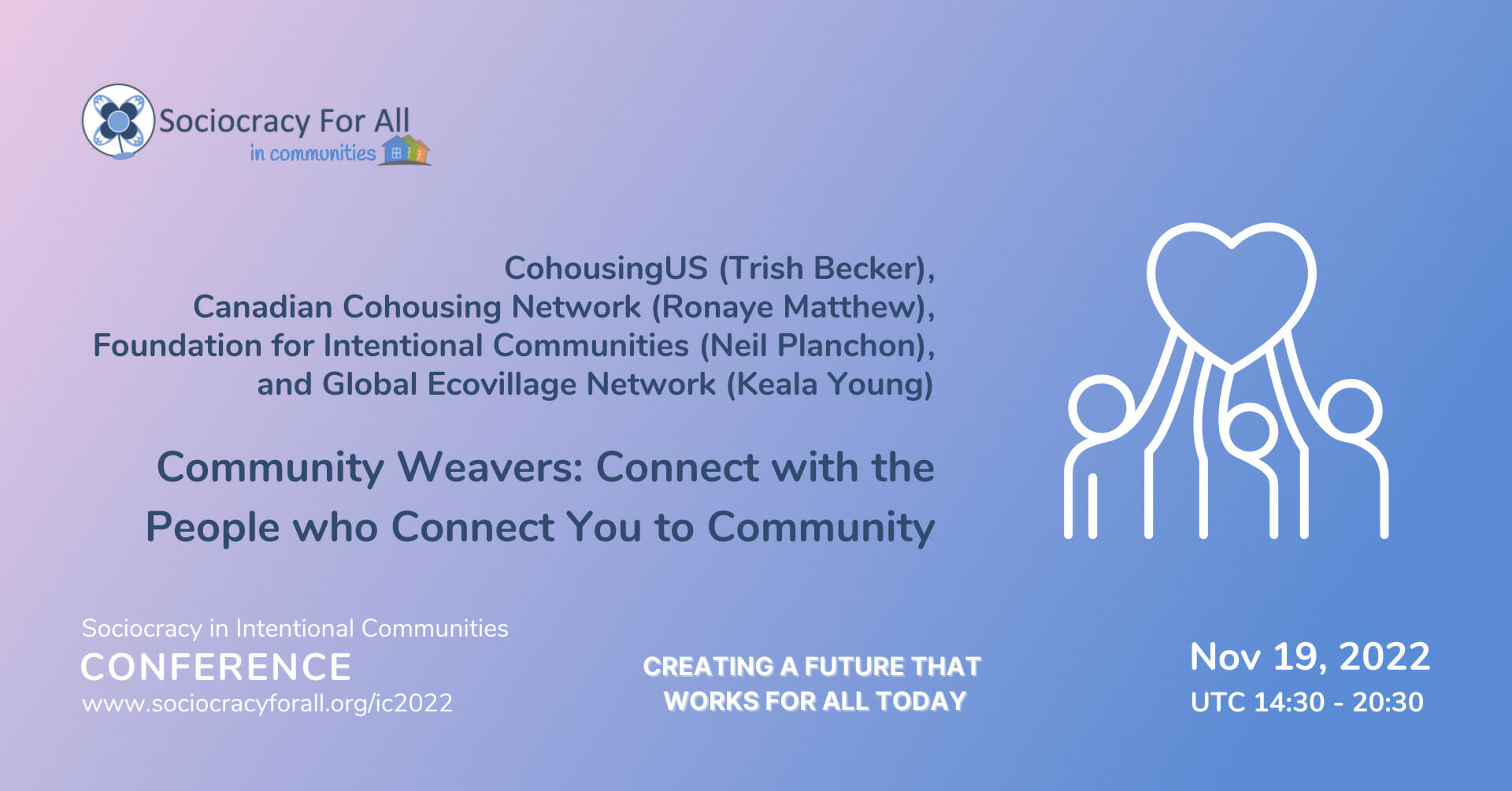 Sociocracy For All
in communities

CohousingUS (Trish Becker),
Canadian Cohousing Network (Ronaye Matthew),
Foundation for Intentional Communities (Neil Planchon),
and Global Ecovillage Network (Keala Young)

Community Weavers: Connect with the People who Connect You to Community

Sociocracy in Intentional Communities
CONFERENCE
www.sociocracyforall.org/ic2022

CREATING A FUTURE THAT WORKS FOR ALL TODAY

Nov 19, 2022
UTC 14:30 - 20:30